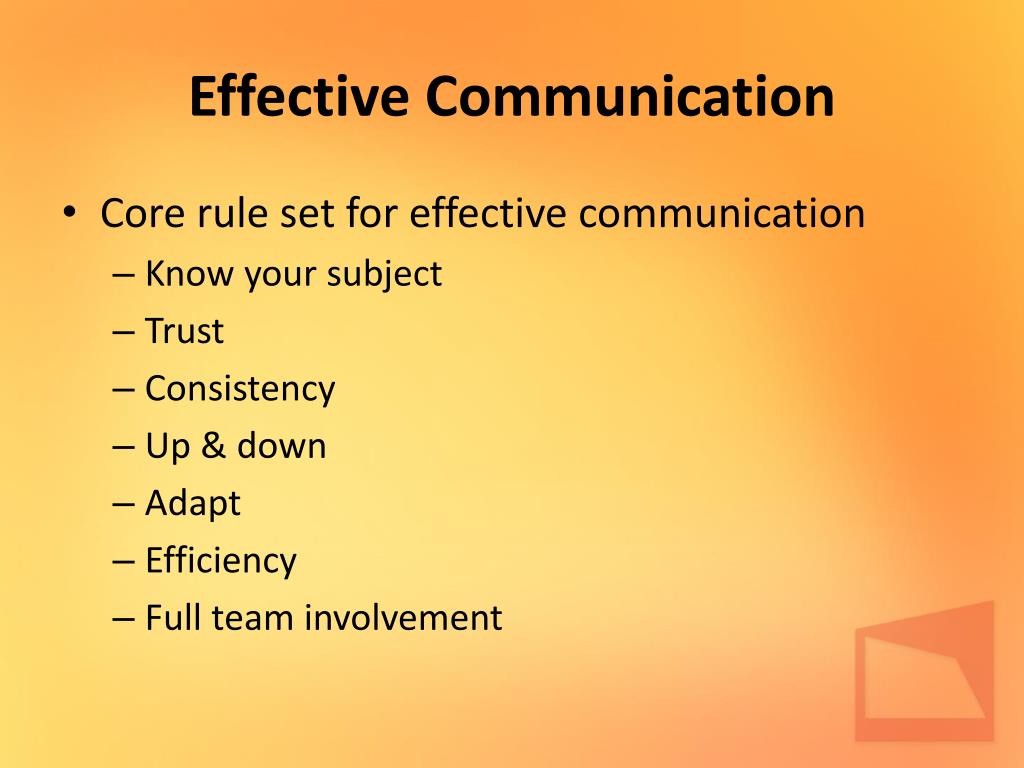 Effective Communication

• Core rule set for effective communication
– Know your subject
– Trust
– Consistency
– Up & down
– Adapt
– Efficiency
– Full team involvement